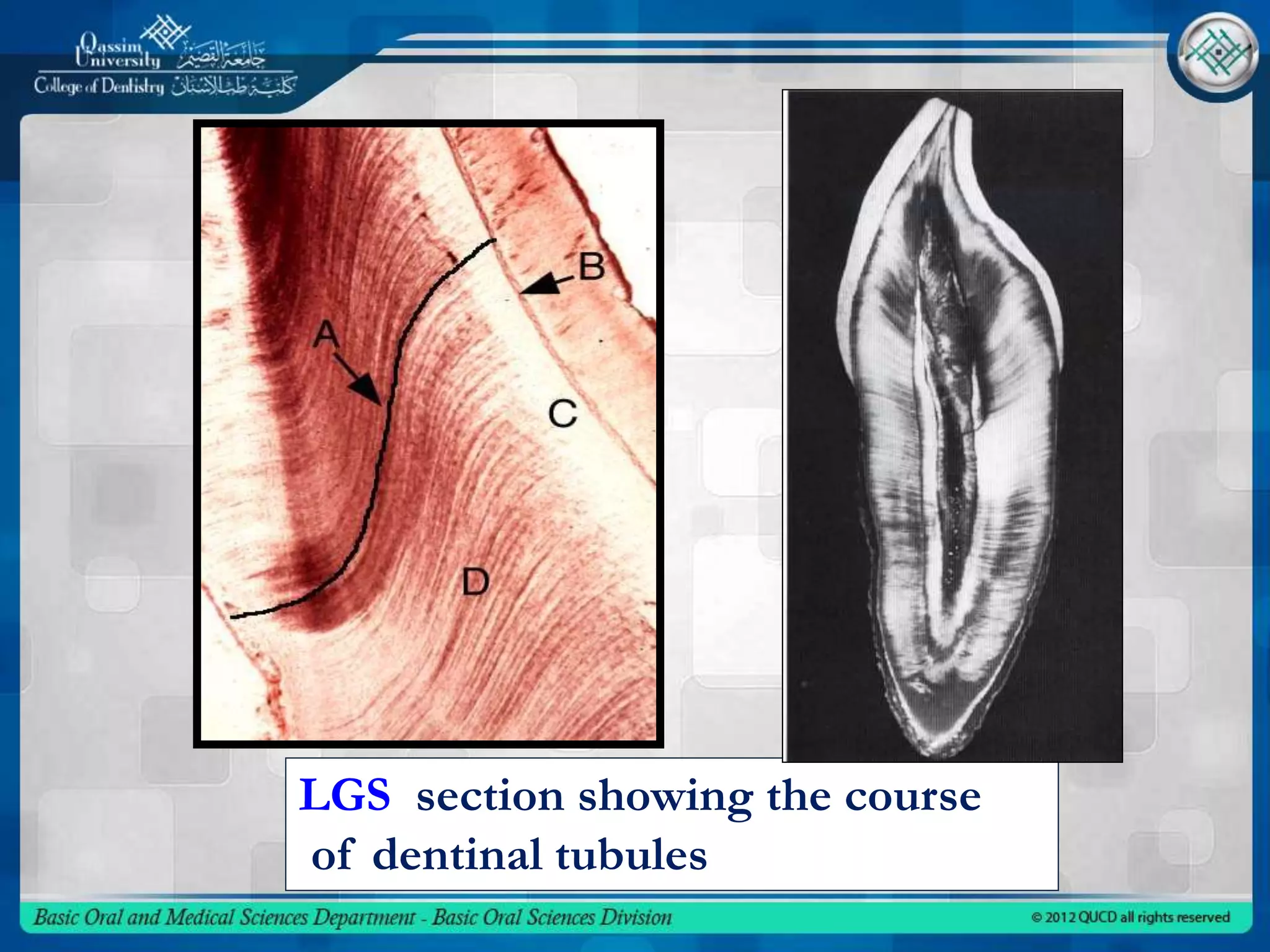 Qassim University جامعة القصيم
College of Dentistry كلية طب الأسنان

B
A
C
D

LGS section showing the course of dentinal tubules

Basic Oral and Medical Sciences Department - Basic Oral Sciences Division
© 2012 QUCD all rights reserved